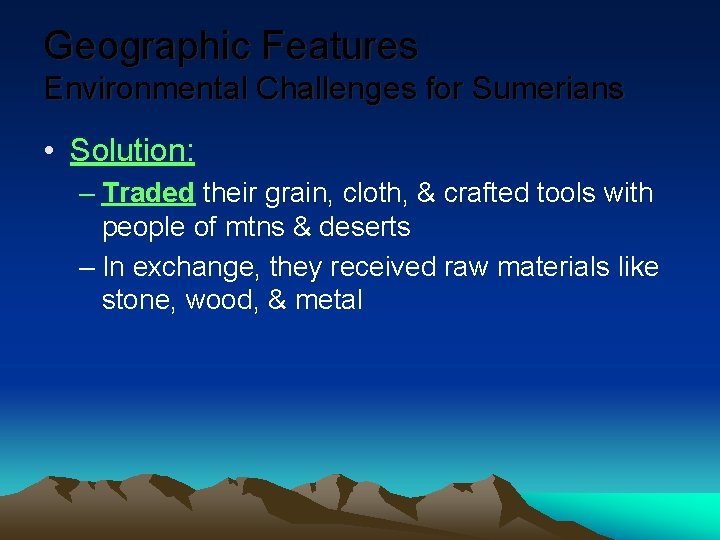 Geographic Features
Environmental Challenges for Sumerians

• Solution:
– Traded their grain, cloth, & crafted tools with people of mtns & deserts
– In exchange, they received raw materials like stone, wood, & metal